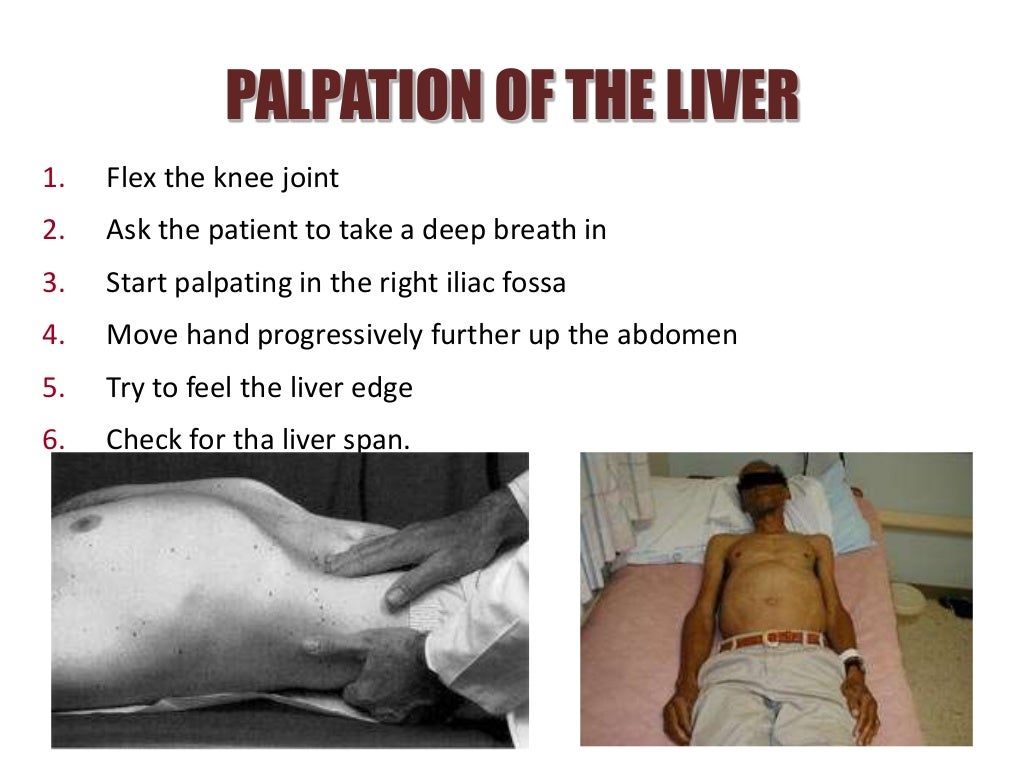 PALPATION OF THE LIVER

1. Flex the knee joint
2. Ask the patient to take a deep breath in
3. Start palpating in the right iliac fossa
4. Move hand progressively further up the abdomen
5. Try to feel the liver edge
6. Check for tha liver span.